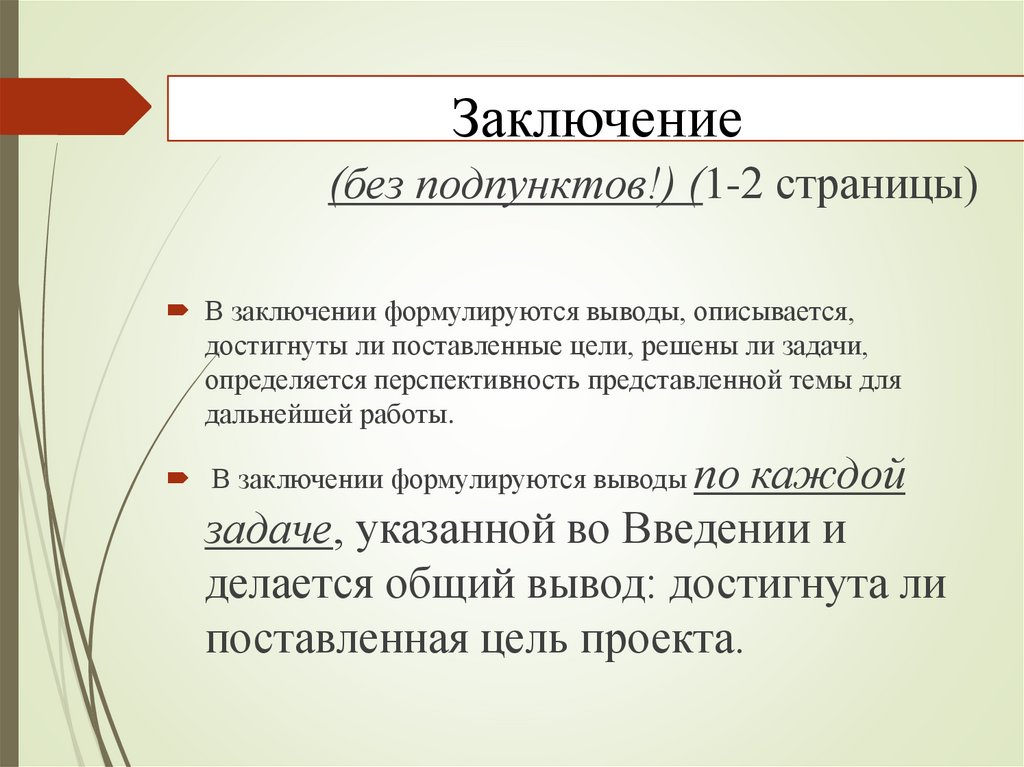 Заключение

(без подпунктов!) (1-2 страницы)

В заключении формулируются выводы, описывается, достигнуты ли поставленные цели, решены ли задачи, определяется перспективность представленной темы для дальнейшей работы.

В заключении формулируются выводы по каждой задаче, указанной во Введении и делается общий вывод: достигнута ли поставленная цель проекта.